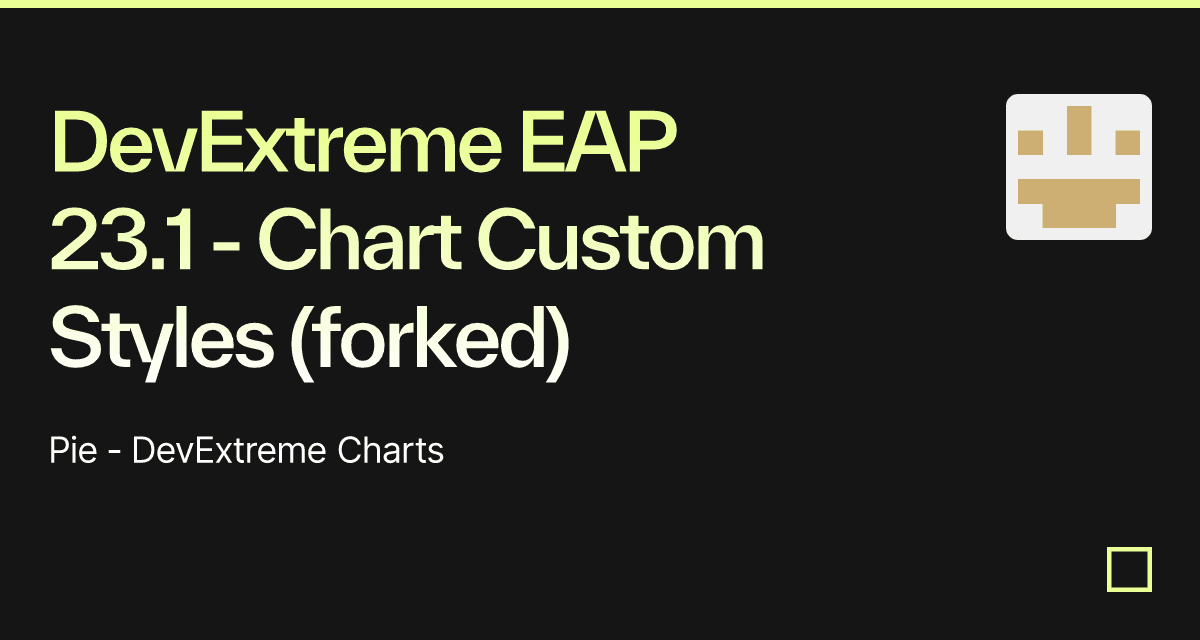 DevExtreme EAP 23.1 - Chart Custom Styles (forked)

Pie - DevExtreme Charts